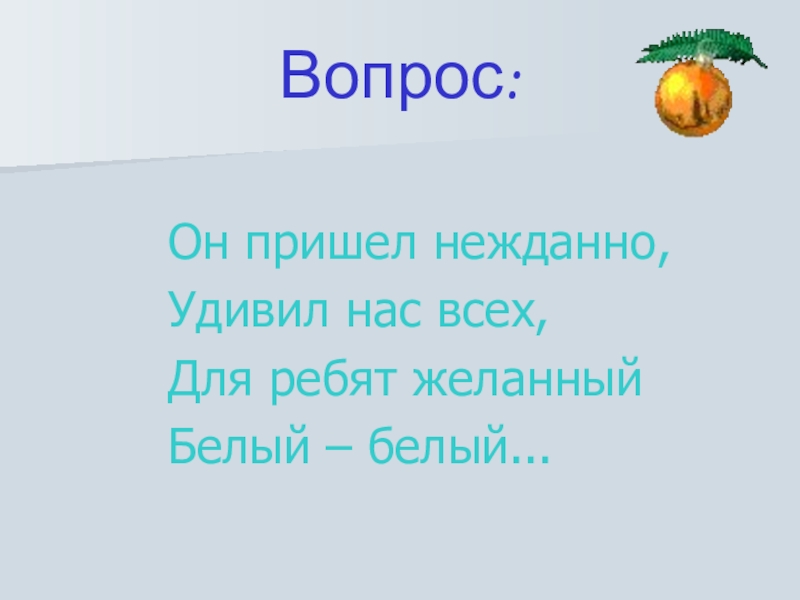 Вопрос:

Он пришел нежданно,
Удивил нас всех,
Для ребят желанный
Белый – белый...